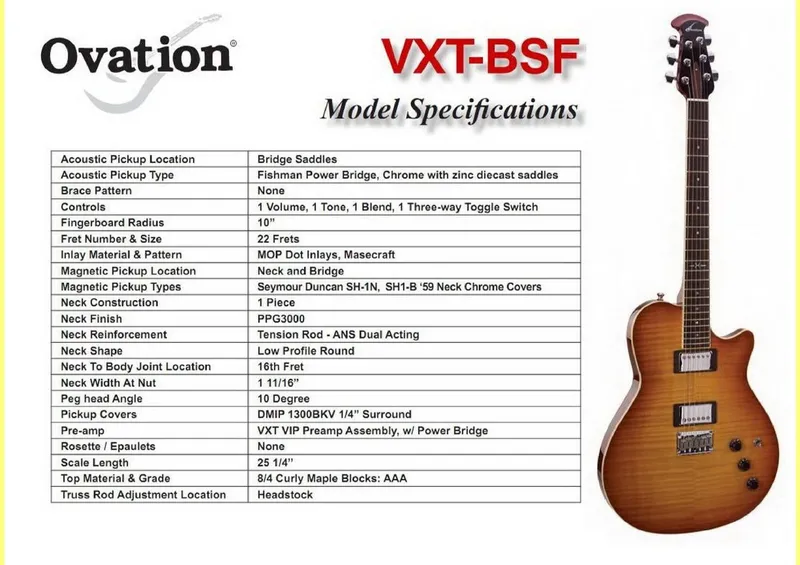 Ovation®

VXT-BSF

Model Specifications

| Acoustic Pickup Location | Bridge Saddles |
|---|---|
| Acoustic Pickup Type | Fishman Power Bridge, Chrome with zinc diecast saddles |
| Brace Pattern | None |
| Controls | 1 Volume, 1 Tone, 1 Blend, 1 Three-way Toggle Switch |
| Fingerboard Radius | 10" |
| Fret Number & Size | 22 Frets |
| Inlay Material & Pattern | MOP Dot Inlays, Masecraft |
| Magnetic Pickup Location | Neck and Bridge |
| Magnetic Pickup Types | Seymour Duncan SH-1N, SH1-B '59 Neck Chrome Covers |
| Neck Construction | 1 Piece |
| Neck Finish | PPG3000 |
| Neck Reinforcement | Tension Rod - ANS Dual Acting |
| Neck Shape | Low Profile Round |
| Neck To Body Joint Location | 16th Fret |
| Neck Width At Nut | 1 11/16" |
| Peg head Angle | 10 Degree |
| Pickup Covers | DMIP 1300BKV 1/4" Surround |
| Pre-amp | VXT VIP Preamp Assembly, w/ Power Bridge |
| Rosette / Epaulets | None |
| Scale Length | 25 1/4" |
| Top Material & Grade | 8/4 Curly Maple Blocks: AAA |
| Truss Rod Adjustment Location | Headstock |